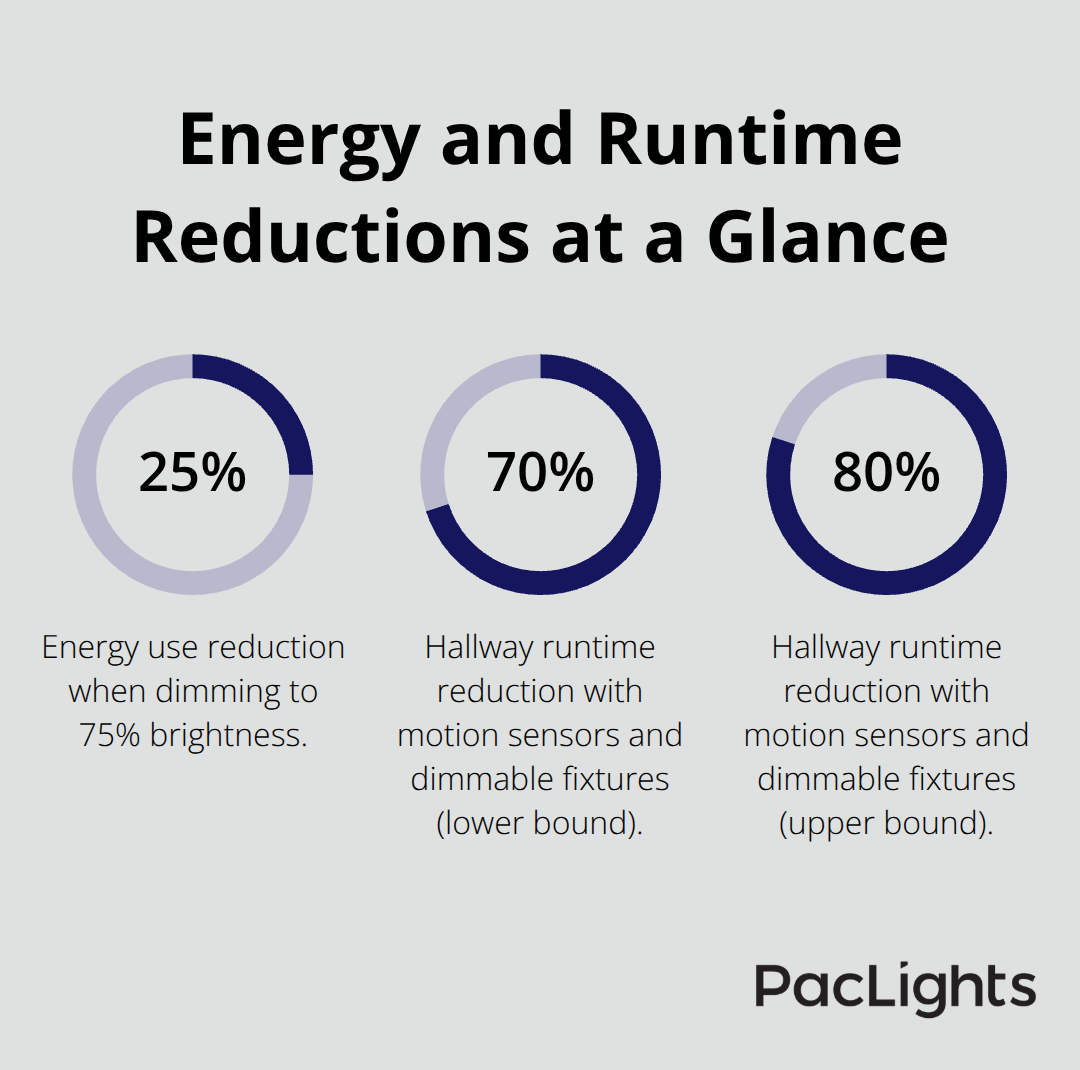 Energy and Runtime Reductions at a Glance

25%

Energy use reduction when dimming to 75% brightness.

70%

Hallway runtime reduction with motion sensors and dimmable fixtures (lower bound).

80%

Hallway runtime reduction with motion sensors and dimmable fixtures (upper bound).

PacLights